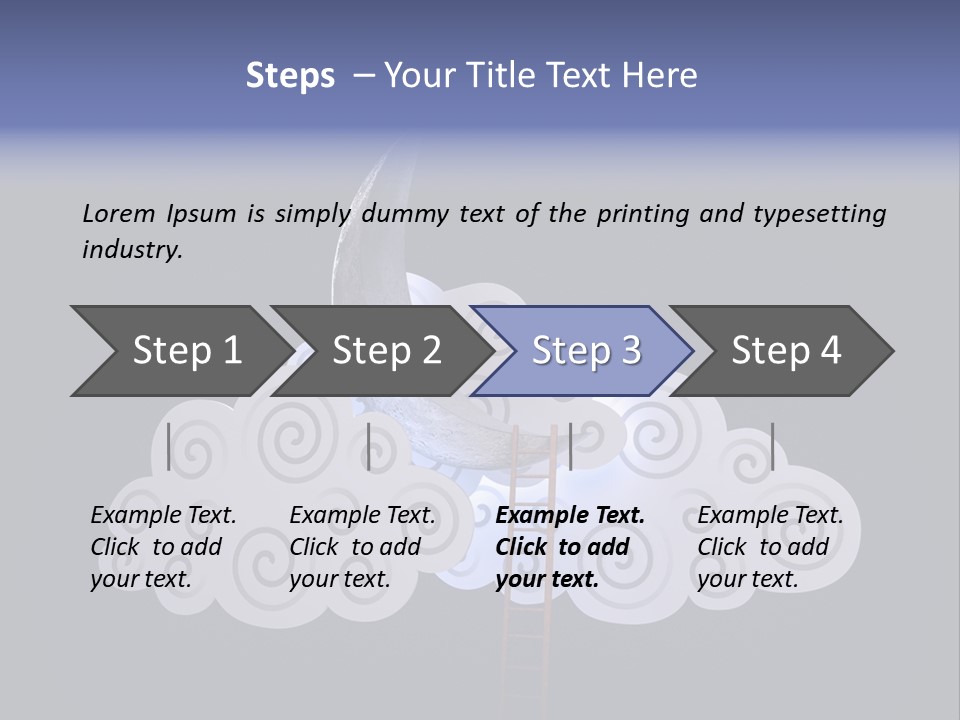 Steps – Your Title Text Here

Lorem Ipsum is simply dummy text of the printing and typesetting industry.

Step 1

Step 2

Step 3

Step 4

Example Text. Click to add your text.

Example Text. Click to add your text.

Example Text. Click to add your text.

Example Text. Click to add your text.